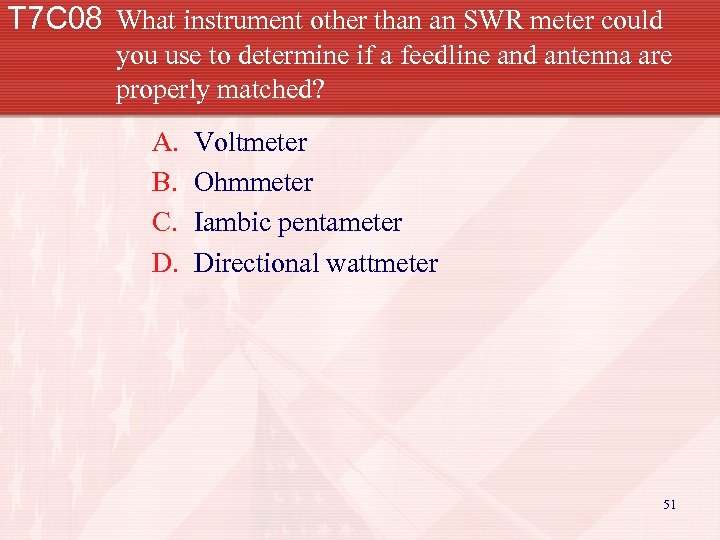 T7C08 What instrument other than an SWR meter could you use to determine if a feedline and antenna are properly matched?

A. Voltmeter
B. Ohmmeter
C. Iambic pentameter
D. Directional wattmeter

51